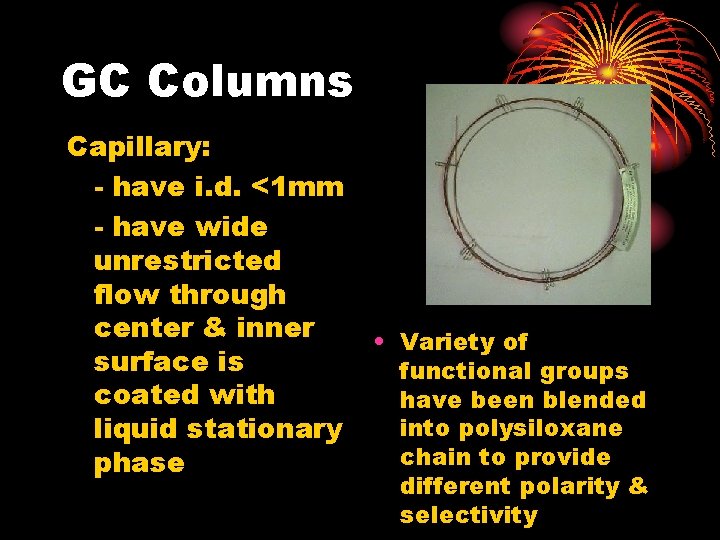 GC Columns

Capillary:

- have i.d. <1mm

- have wide unrestricted flow through center & inner surface is coated with liquid stationary phase

• Variety of functional groups have been blended into polysiloxane chain to provide different polarity & selectivity